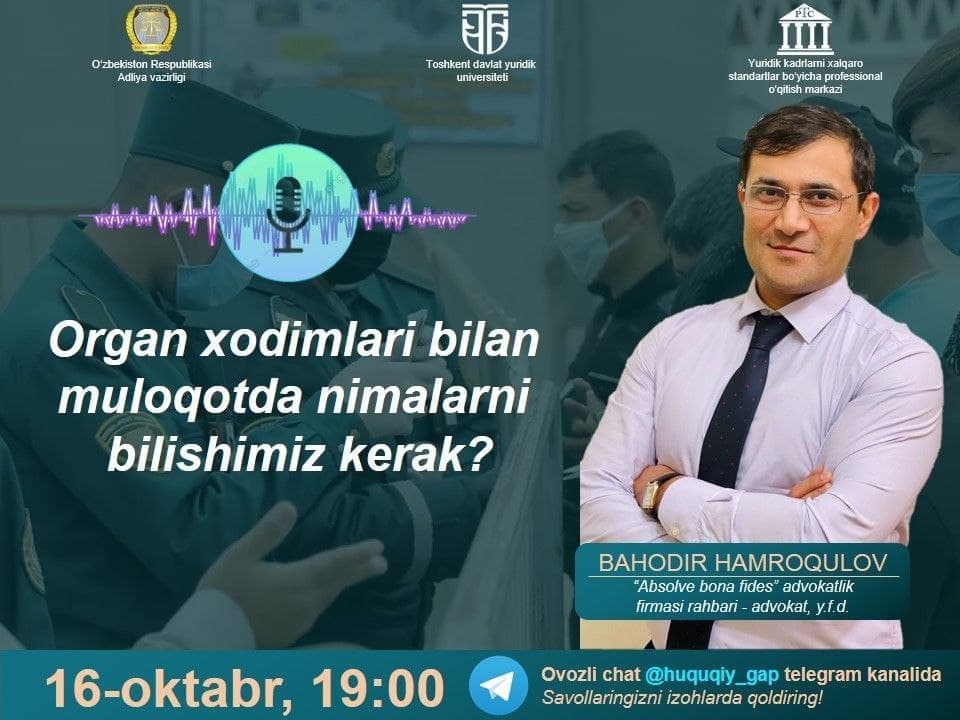 O'zbekiston Respublikasi Adliya vazirligi

Toshkent davlat yuridik universiteti

PIC
Yuridik kadrlarni xalqaro standartlar bo'yicha professional o'qitish markazi

Organ xodimlari bilan muloqotda nimalarni bilishimiz kerak?

BAHODIR HAMROQULOV
"Absolve bona fides" advokatlik firmasi rahbari - advokat, y.f.d.

16-oktabr, 19:00

Ovozli chat @huquqiy_gap telegram kanalida
Savollaringizni izohlarda qoldiring!